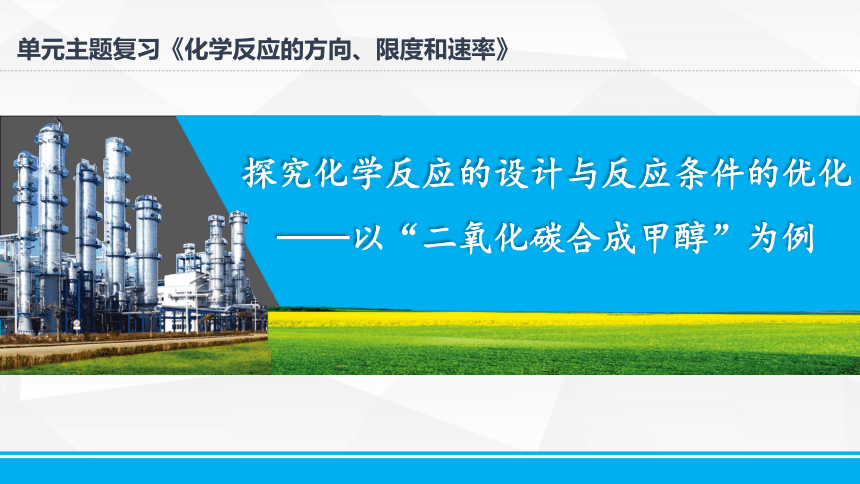 单元主题复习《化学反应的方向、限度和速率》

探究化学反应的设计与反应条件的优化

——以“二氧化碳合成甲醇”为例